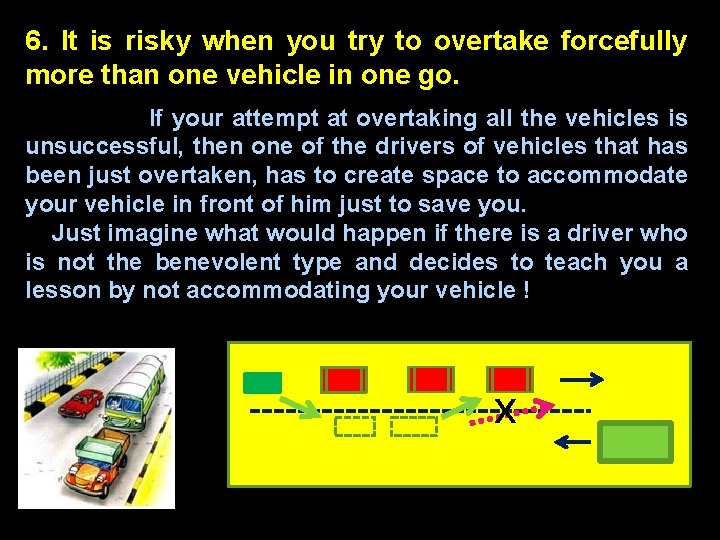 6. It is risky when you try to overtake forcefully more than one vehicle in one go.

If your attempt at overtaking all the vehicles is unsuccessful, then one of the drivers of vehicles that has been just overtaken, has to create space to accommodate your vehicle in front of him just to save you.

Just imagine what would happen if there is a driver who is not the benevolent type and decides to teach you a lesson by not accommodating your vehicle !

X